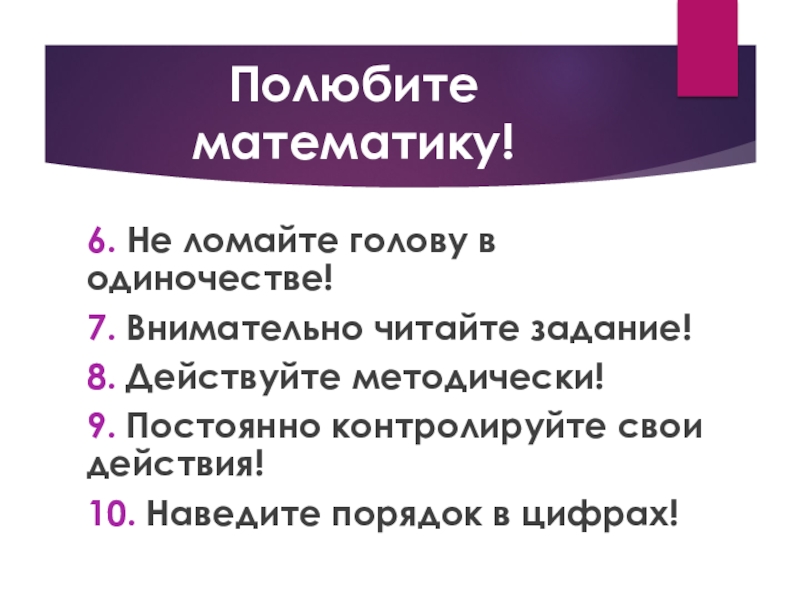 Полюбите математику!

6. Не ломайте голову в одиночестве!

7. Внимательно читайте задание!

8. Действуйте методически!

9. Постоянно контролируйте свои действия!

10. Наведите порядок в цифрах!